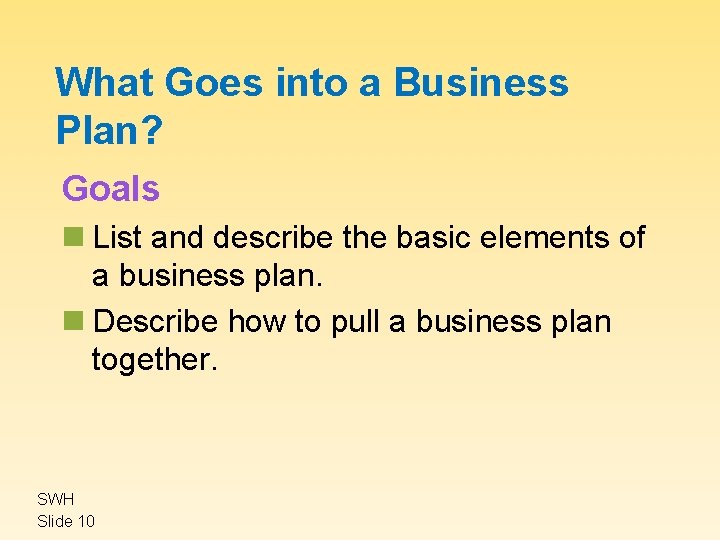 What Goes into a Business Plan?

Goals

List and describe the basic elements of a business plan.

Describe how to pull a business plan together.

SWH
Slide 10